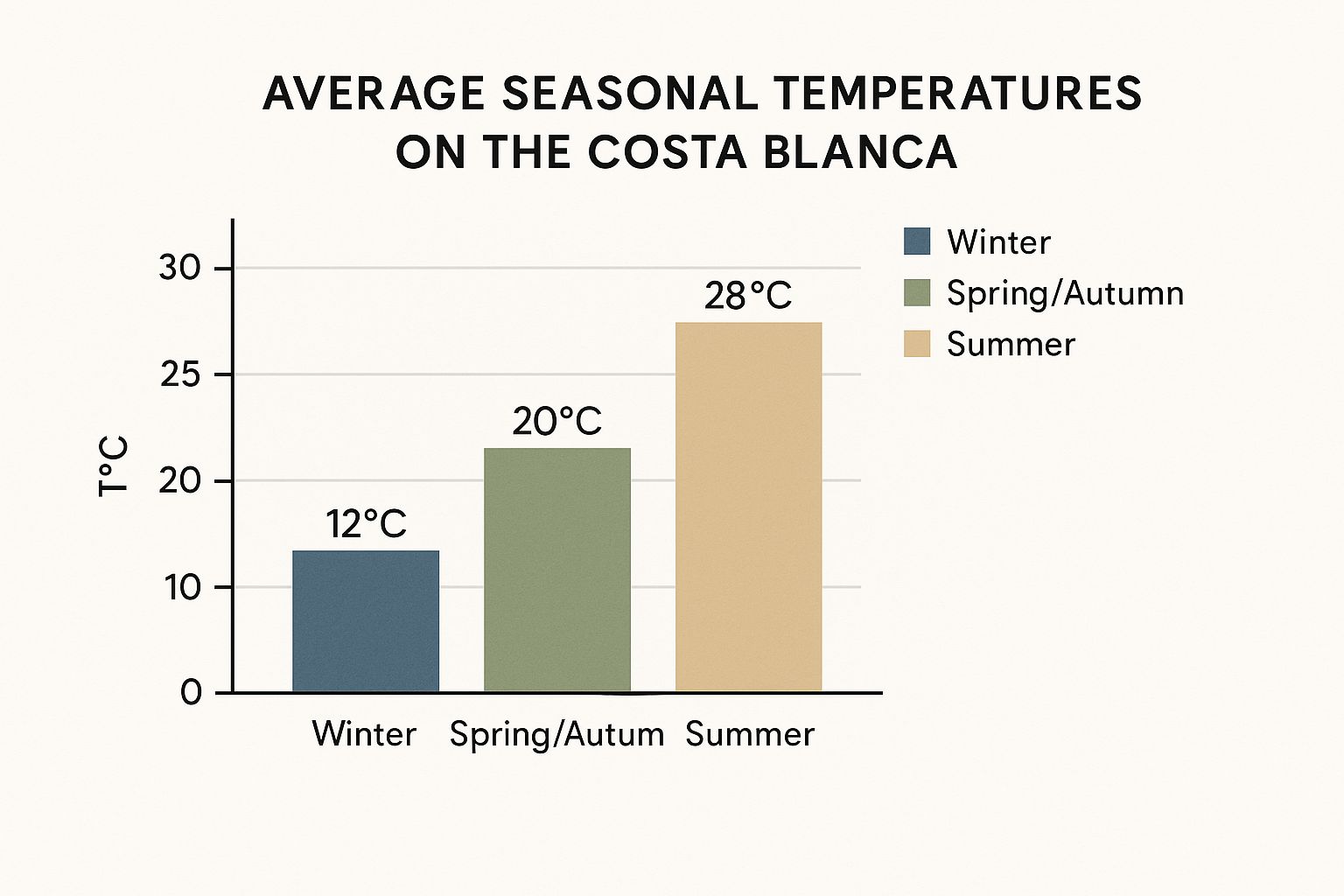 AVERAGE SEASONAL TEMPERATURES ON THE COSTA BLANCA

Winter
Spring/Autumn
Summer

T°C

30
25
20
10
0

12°C
20°C
28°C

Winter
Spring/Autum
Summer